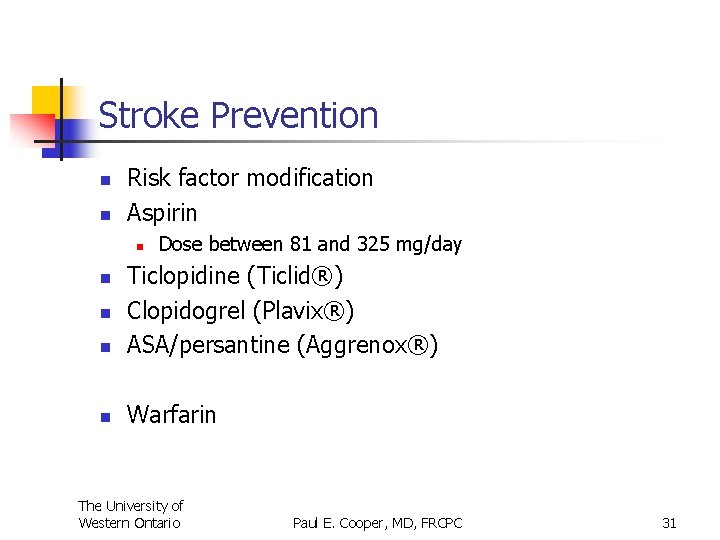 Stroke Prevention

- Risk factor modification
- Aspirin
  - Dose between 81 and 325 mg/day
- Ticlopidine (Ticlid®)
- Clopidogrel (Plavix®)
- ASA/persantine (Aggrenox®)

- Warfarin

The University of Western Ontario

Paul E. Cooper, MD, FRCPC

31